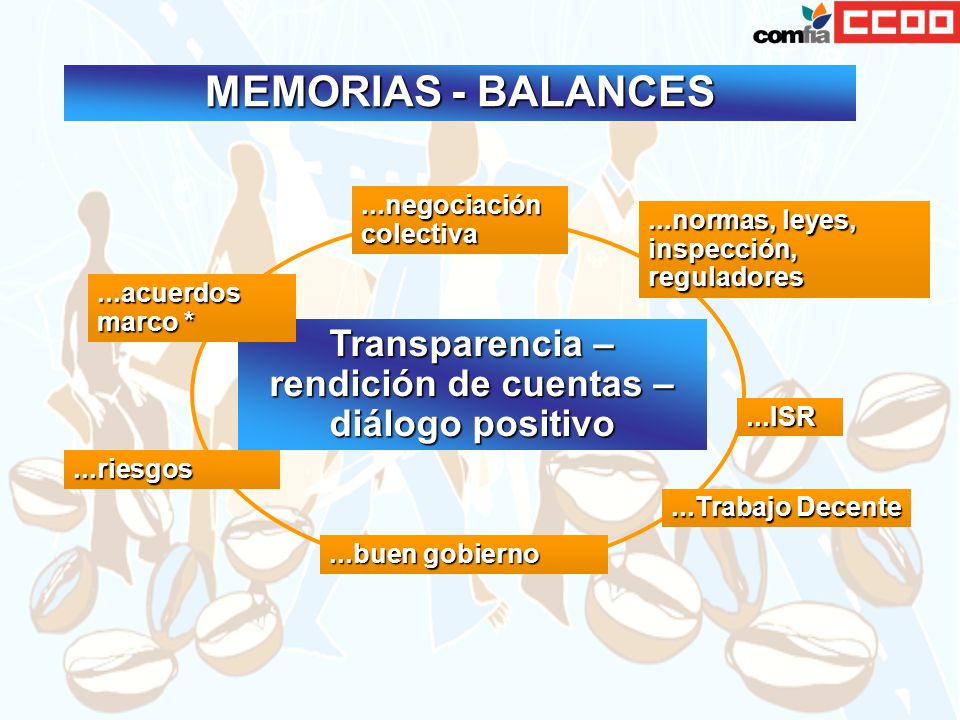 comfia CCOO

MEMORIAS - BALANCES

...negociación colectiva

...normas, leyes, inspección, reguladores

...acuerdos marco *

Transparencia – rendición de cuentas – diálogo positivo

...ISR

...riesgos

...Trabajo Decente

...buen gobierno